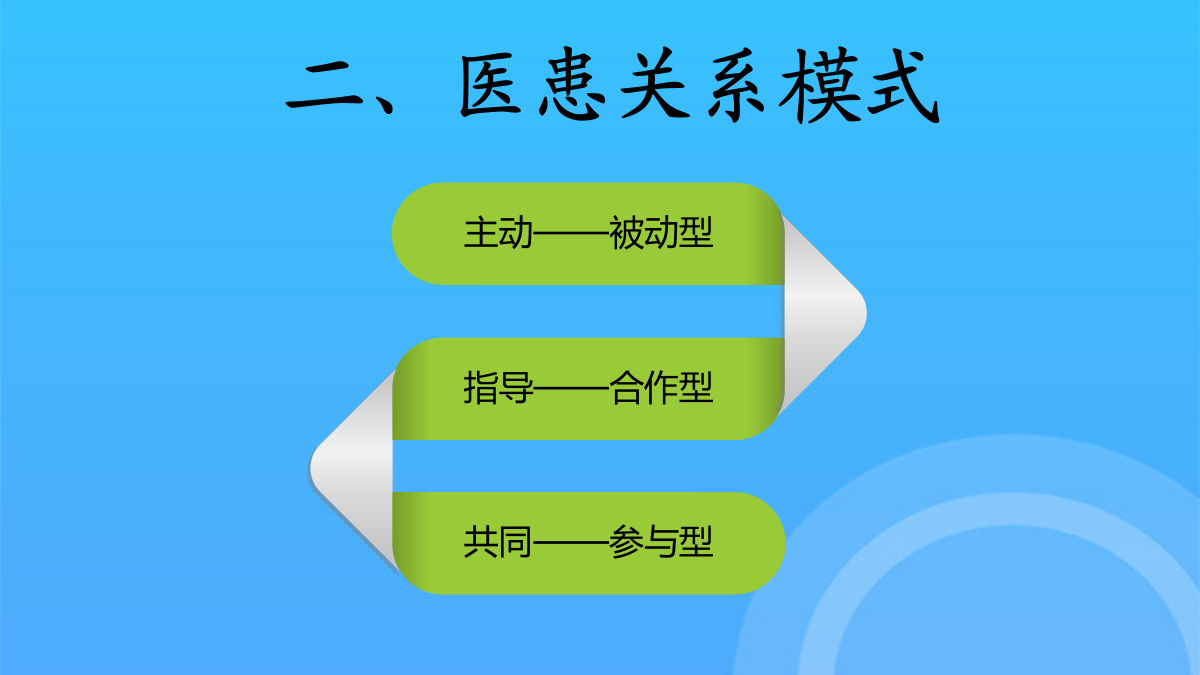 二、医患关系模式

主动——被动型

指导——合作型

共同——参与型